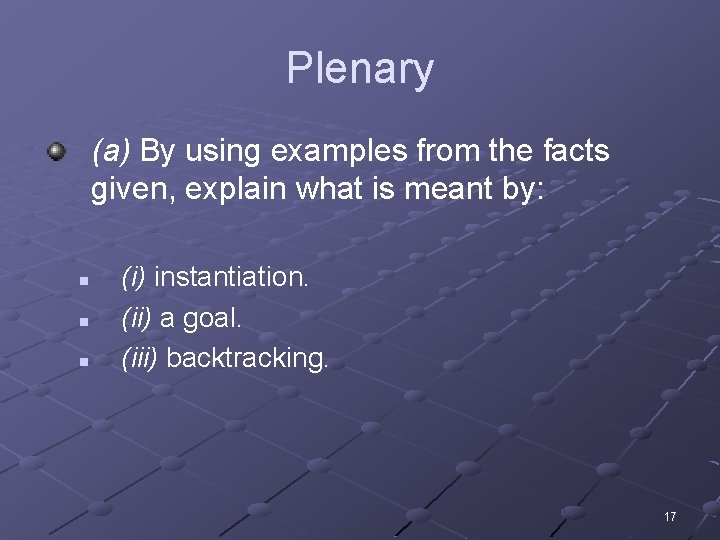 Plenary

(a) By using examples from the facts given, explain what is meant by:

(i) instantiation.
(ii) a goal.
(iii) backtracking.

17